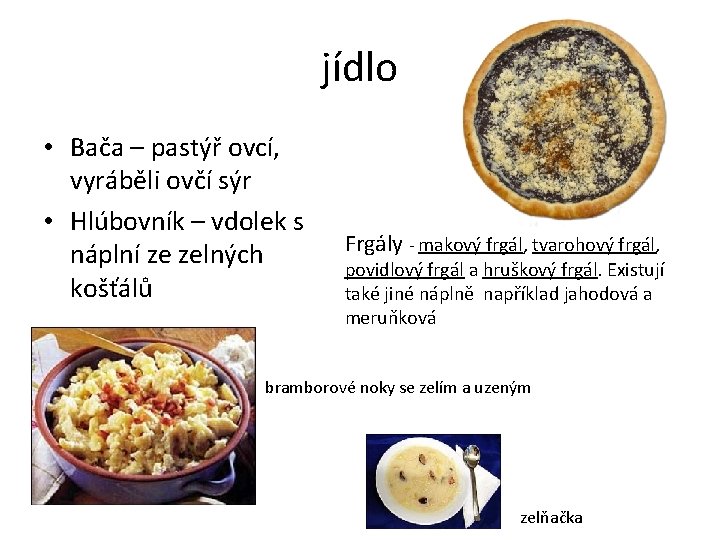 jídlo

• Bača – pastýř ovcí, vyráběli ovčí sýr
• Hlúbovník – vdolek s náplní ze zelných košťálů

Frgály - makový frgál, tvarohový frgál, povidlový frgál a hruškový frgál. Existují také jiné náplně například jahodová a meruňková

bramborové noky se zelím a uzeným

zelňačka